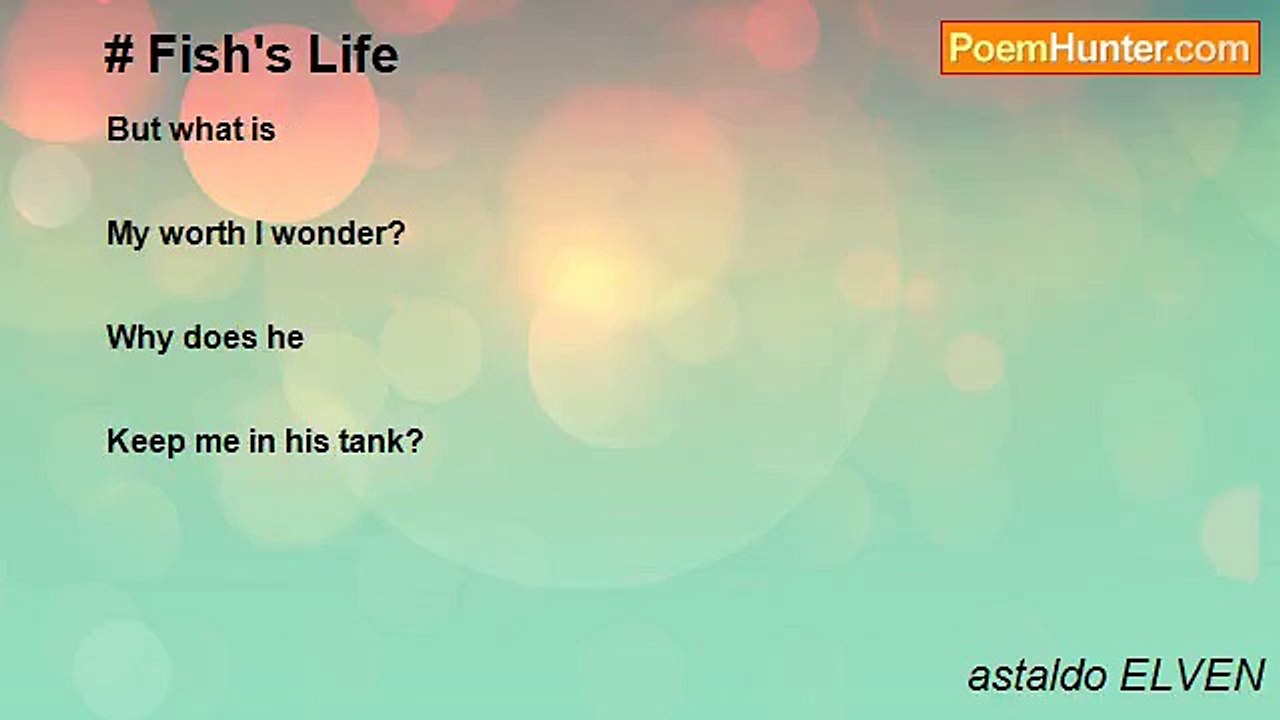 # Fish's Life

PoemHunter.com

But what is

My worth I wonder?

Why does he

Keep me in his tank?

astaldo ELVEN